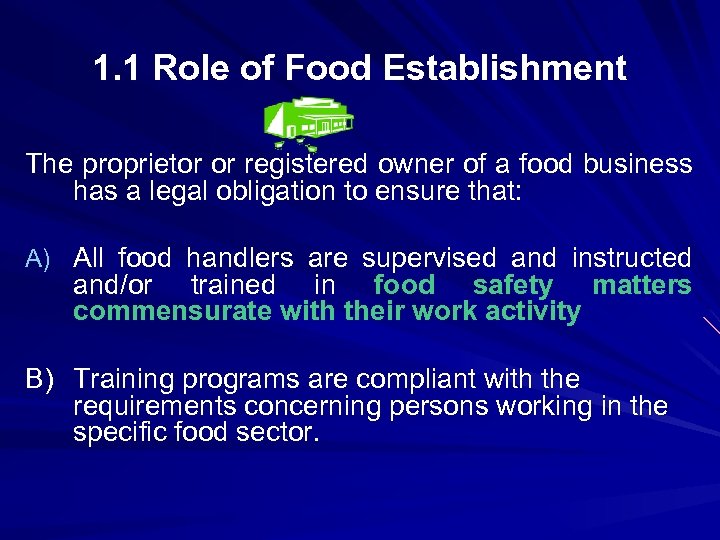 1.1 Role of Food Establishment

The proprietor or registered owner of a food business has a legal obligation to ensure that:

A) All food handlers are supervised and instructed and/or trained in food safety matters commensurate with their work activity

B) Training programs are compliant with the requirements concerning persons working in the specific food sector.